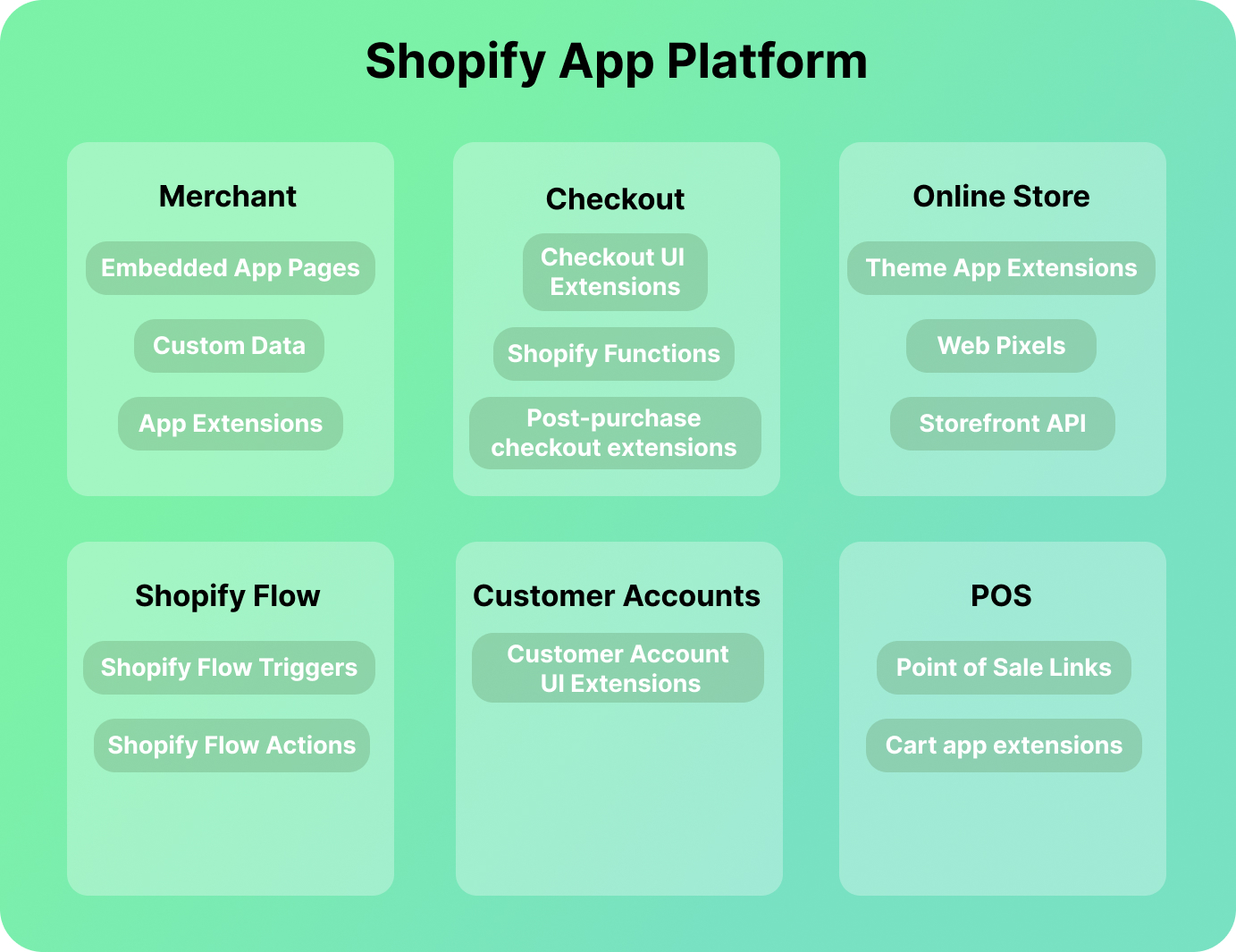 Shopify App Platform

Merchant

Embedded App Pages

Custom Data

App Extensions

Checkout

Checkout UI Extensions

Shopify Functions

Post-purchase checkout extensions

Online Store

Theme App Extensions

Web Pixels

Storefront API

Shopify Flow

Shopify Flow Triggers

Shopify Flow Actions

Customer Accounts

Customer Account UI Extensions

POS

Point of Sale Links

Cart app extensions